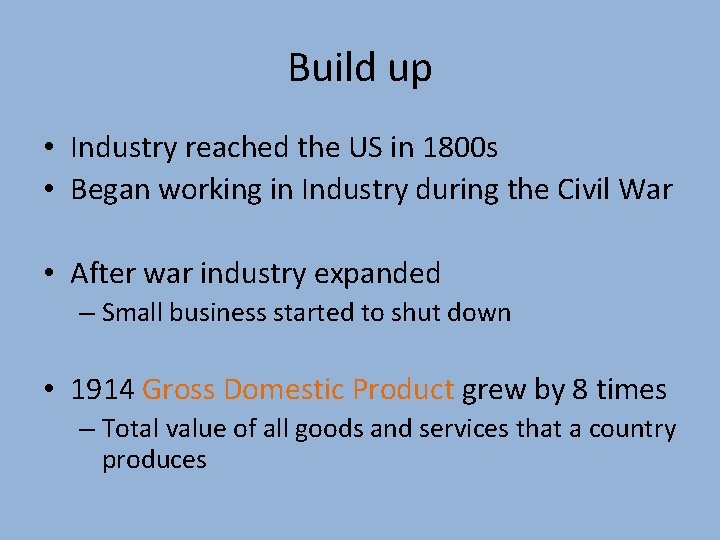 Build up

• Industry reached the US in 1800s
• Began working in Industry during the Civil War

• After war industry expanded
– Small business started to shut down

• 1914 Gross Domestic Product grew by 8 times
– Total value of all goods and services that a country produces